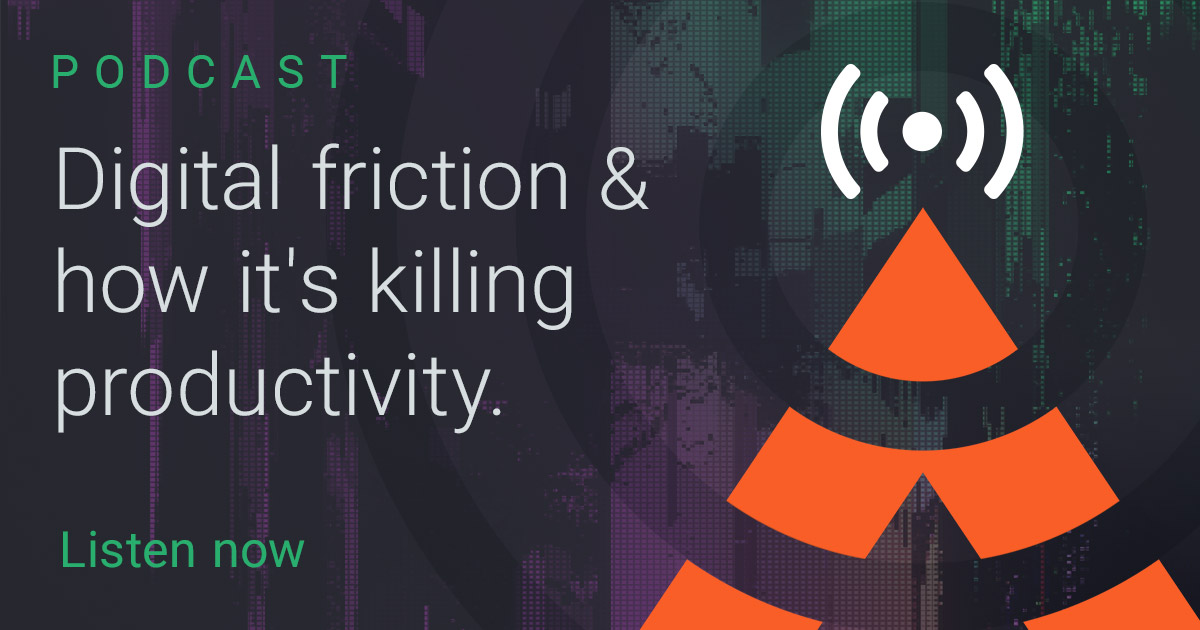 PODCAST

Digital friction & how it's killing productivity.

Listen now